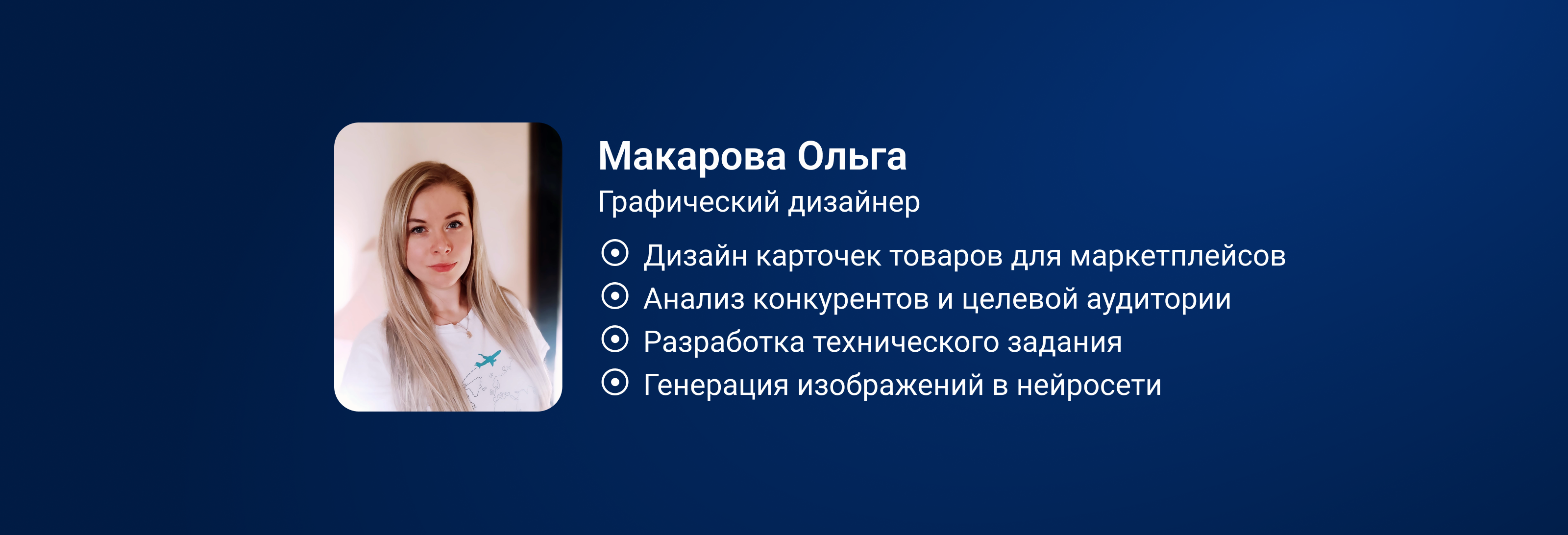 Макарова Ольга
Графический дизайнер

Дизайн карточек товаров для маркетплейсов
Анализ конкурентов и целевой аудитории
Разработка технического задания
Генерация изображений в нейросети